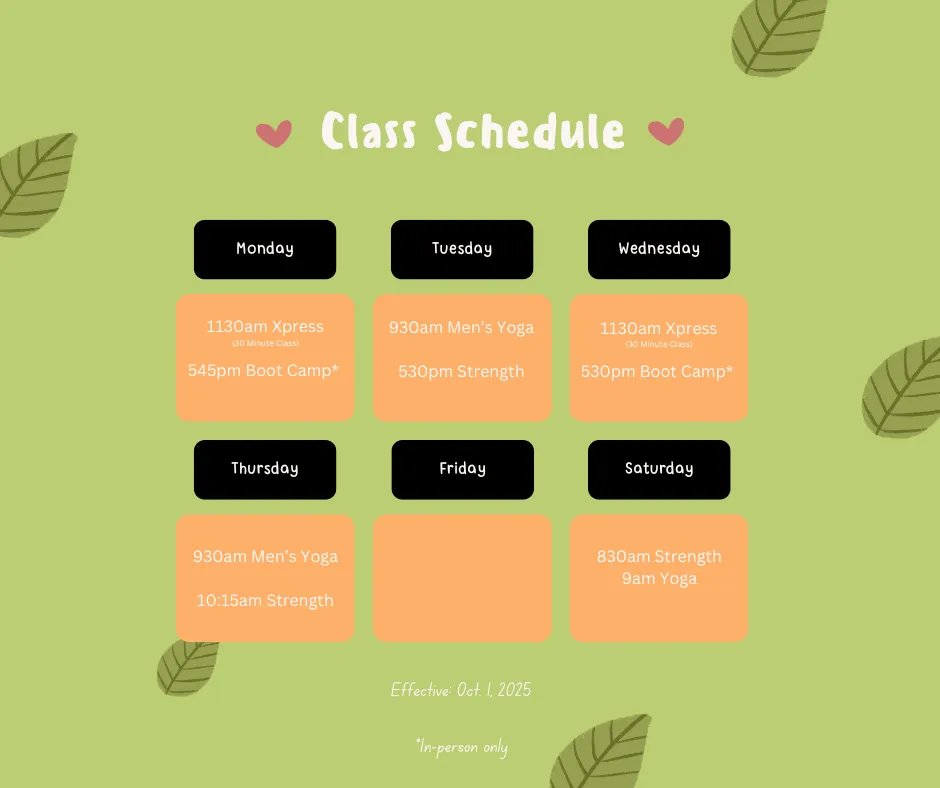 Class Schedule

Monday

1130am Xpress
(30 Minute Class)

545pm Boot Camp*

Tuesday

930am Men's Yoga

530pm Strength

Wednesday

1130am Xpress
(30 Minute Class)

530pm Boot Camp*

Thursday

930am Men's Yoga

10:15am Strength

Friday

Saturday

830am Strength
9am Yoga

Effective: Oct. 1, 2025

*In-person only